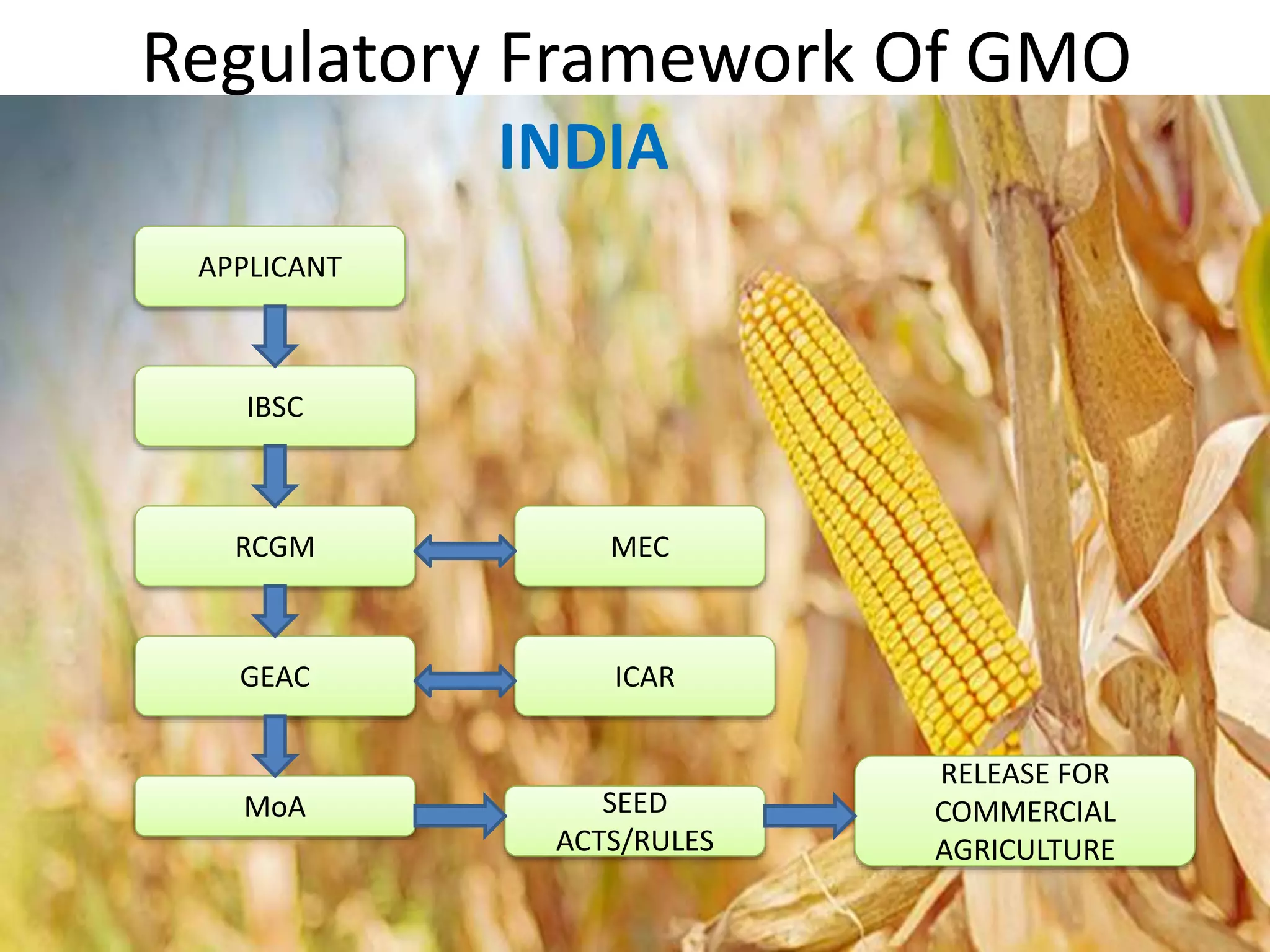 Regulatory Framework Of GMO

INDIA

APPLICANT

IBSC

RCGM

MEC

GEAC

ICAR

MoA

SEED ACTS/RULES

RELEASE FOR COMMERCIAL AGRICULTURE